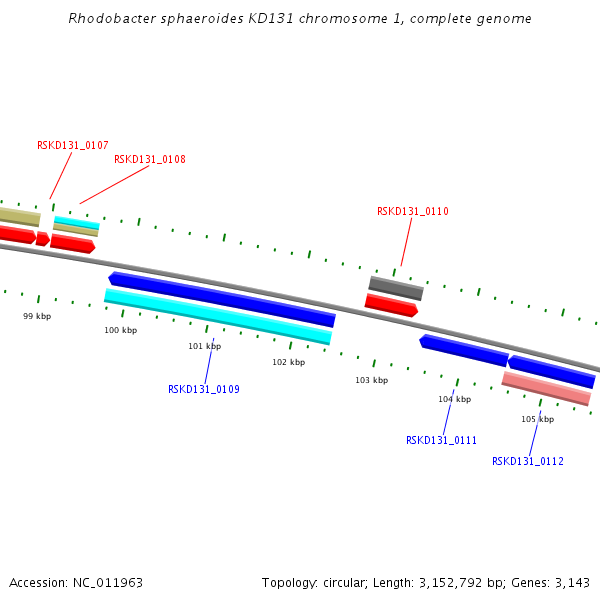 Rhodobacter sphaeroides KD131 chromosome 1, complete genome

RSKD131_0107
RSKD131_0108
RSKD131_0110

99 kbp
100 kbp
101 kbp
102 kbp
103 kbp
104 kbp
105 kbp

RSKD131_0109
RSKD131_0111
RSKD131_0112

Accession: NC_011963

Topology: circular; Length: 3,152,792 bp; Genes: 3,143